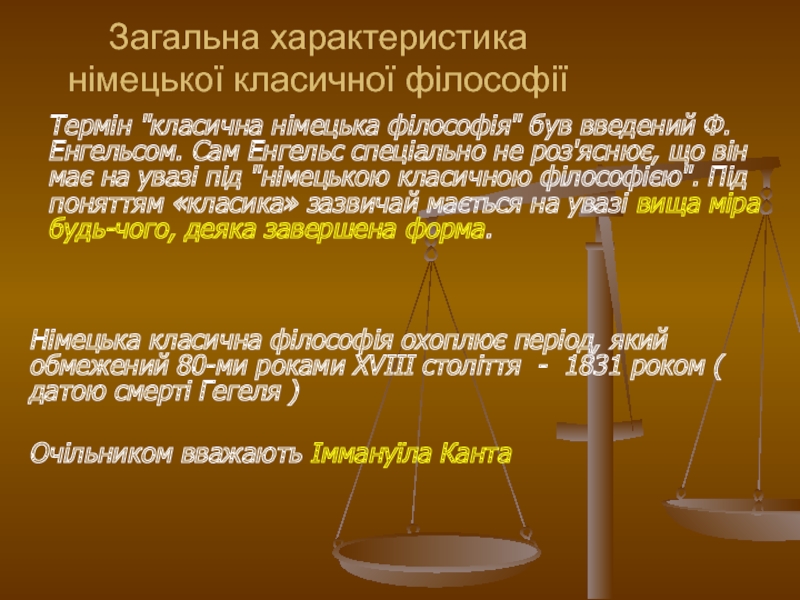 Загальна характеристика німецької класичної філософії

Термін "класична німецька філософія" був введений Ф. Енгельсом. Сам Енгельс спеціально не роз'яснює, що він має на увазі під "німецькою класичною філософією". Під поняттям «класика» зазвичай мається на увазі вища міра будь-чого, деяка завершена форма.

Німецька класична філософія охоплює період, який обмежений 80-ми роками XVIII століття - 1831 роком ( датою смерті Гегеля )

Очільником вважають Іммануїла Канта